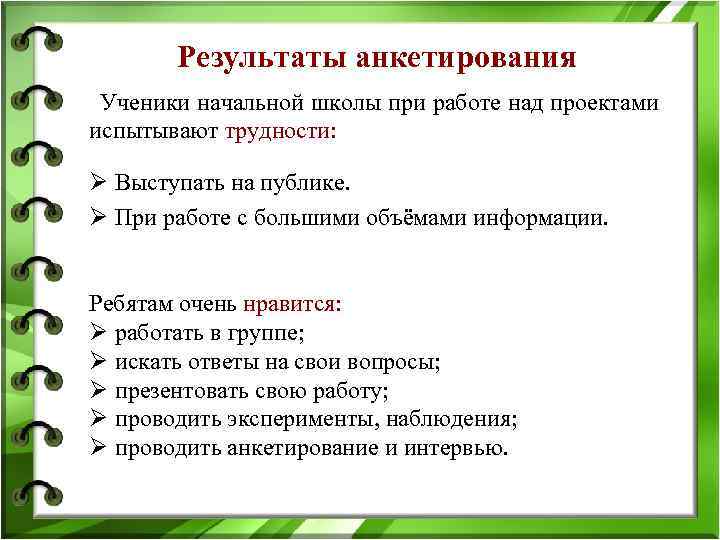 Результаты анкетирования

Ученики начальной школы при работе над проектами испытывают трудности:

➢ Выступать на публике.
➢ При работе с большими объёмами информации.

Ребятам очень нравится:
➢ работать в группе;
➢ искать ответы на свои вопросы;
➢ презентовать свою работу;
➢ проводить эксперименты, наблюдения;
➢ проводить анкетирование и интервью.